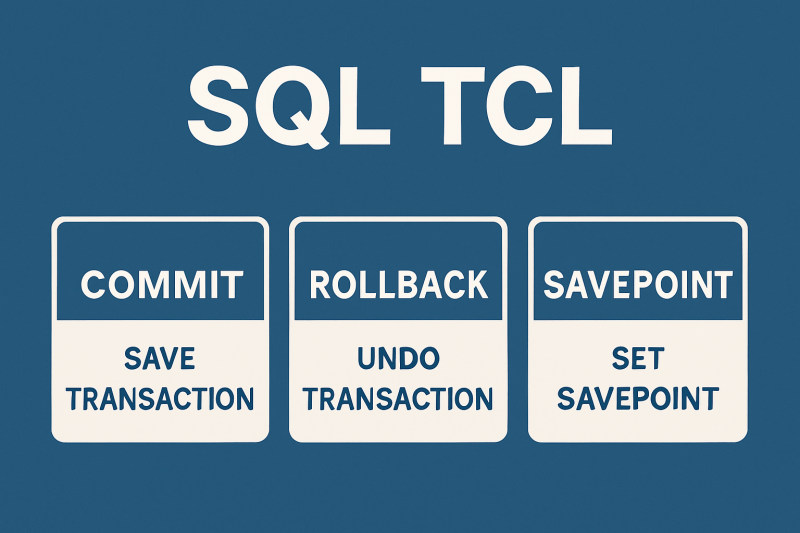 SQL TCL

COMMIT

SAVE TRANSACTION

ROLLBACK

UNDO TRANSACTION

SAVEPOINT

SET SAVEPOINT